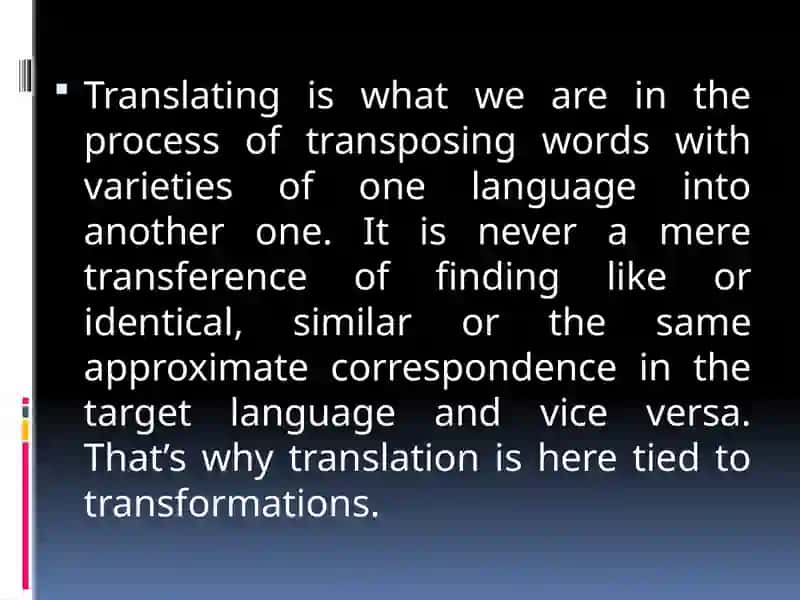 ▪ Translating is what we are in the process of transposing words with varieties of one language into another one. It is never a mere transference of finding like or identical, similar or the same approximate correspondence in the target language and vice versa. That's why translation is here tied to transformations.